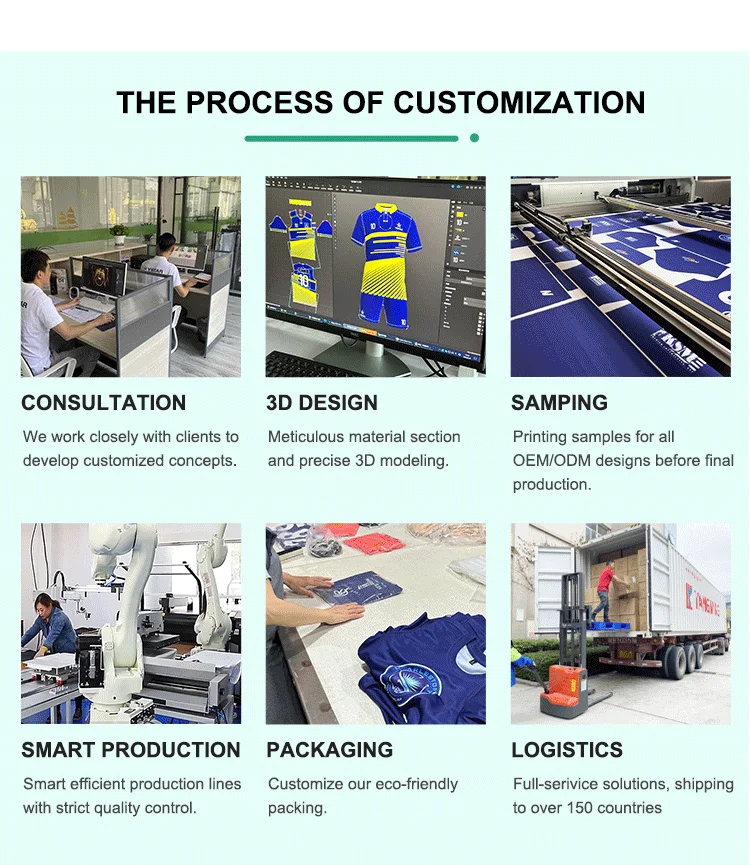 THE PROCESS OF CUSTOMIZATION

CONSULTATION

We work closely with clients to develop customized concepts.

3D DESIGN

Meticulous material section and precise 3D modeling.

SAMPING

Printing samples for all OEM/ODM designs before final production.

SMART PRODUCTION

Smart efficient production lines with strict quality control.

PACKAGING

Customize our eco-friendly packing.

LOGISTICS

Full-serivice solutions, shipping to over 150 countries